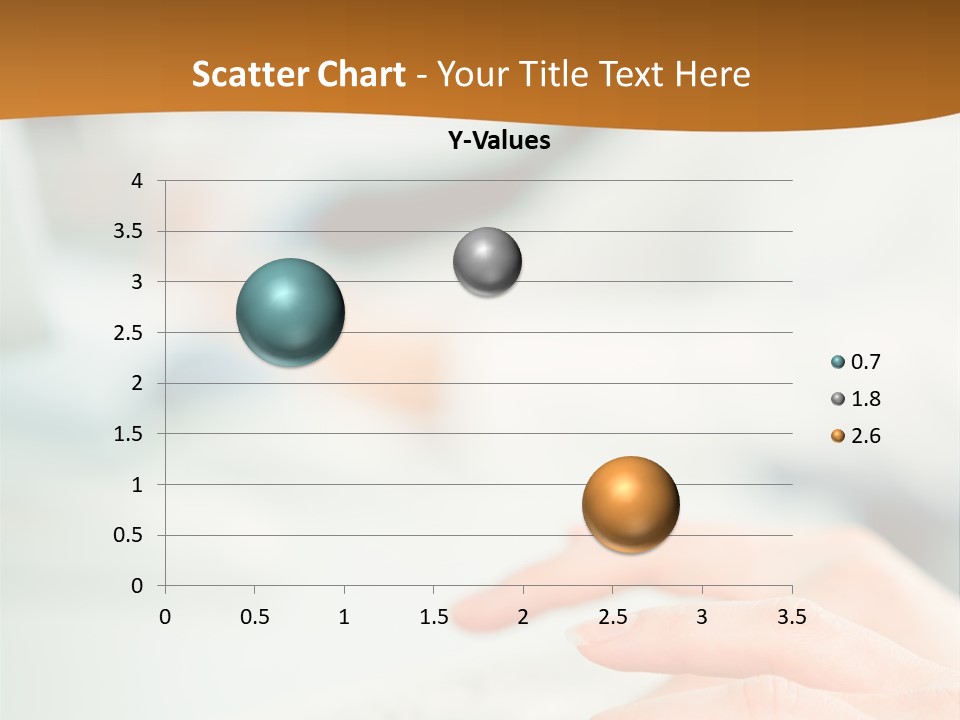 Scatter Chart - Your Title Text Here

Y-Values

4
3.5
3
2.5
2
1.5
1
0.5
0

0 0.5 1 1.5 2 2.5 3 3.5

0.7
1.8
2.6